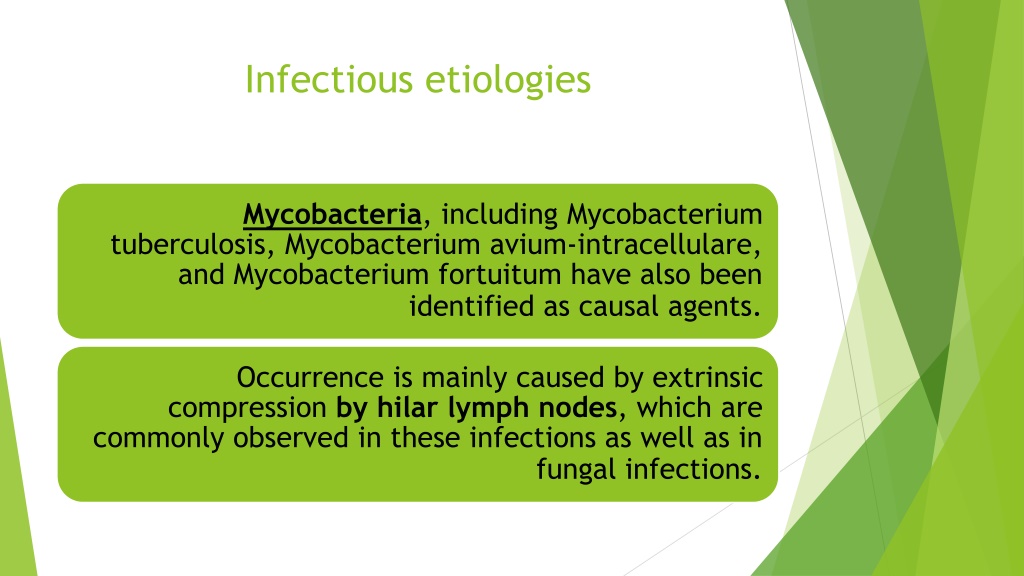 Infectious etiologies

Mycobacteria, including Mycobacterium tuberculosis, Mycobacterium avium-intracellulare, and Mycobacterium fortuitum have also been identified as causal agents.

Occurrence is mainly caused by extrinsic compression by hilar lymph nodes, which are commonly observed in these infections as well as in fungal infections.